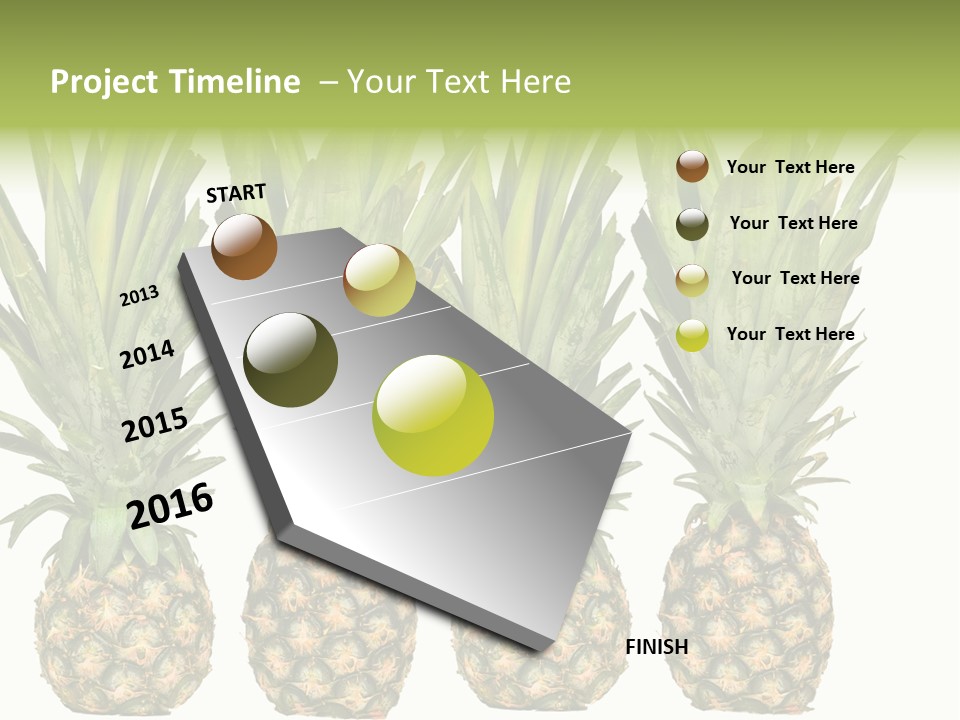 Project Timeline – Your Text Here

START

2013

2014

2015

2016

FINISH

Your Text Here

Your Text Here

Your Text Here

Your Text Here